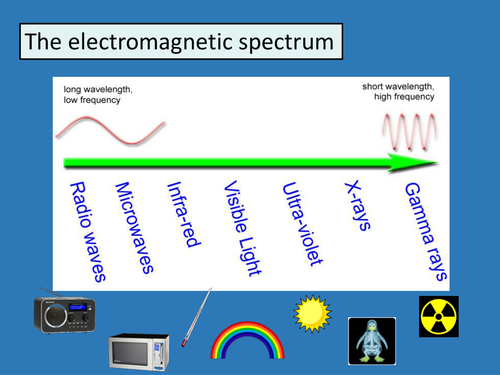 The electromagnetic spectrum

long wavelength, low frequency

short wavelength, high frequency

Radio waves

Microwaves

Infra-red

Visible Light

Ultra-violet

X-rays

Gamma rays